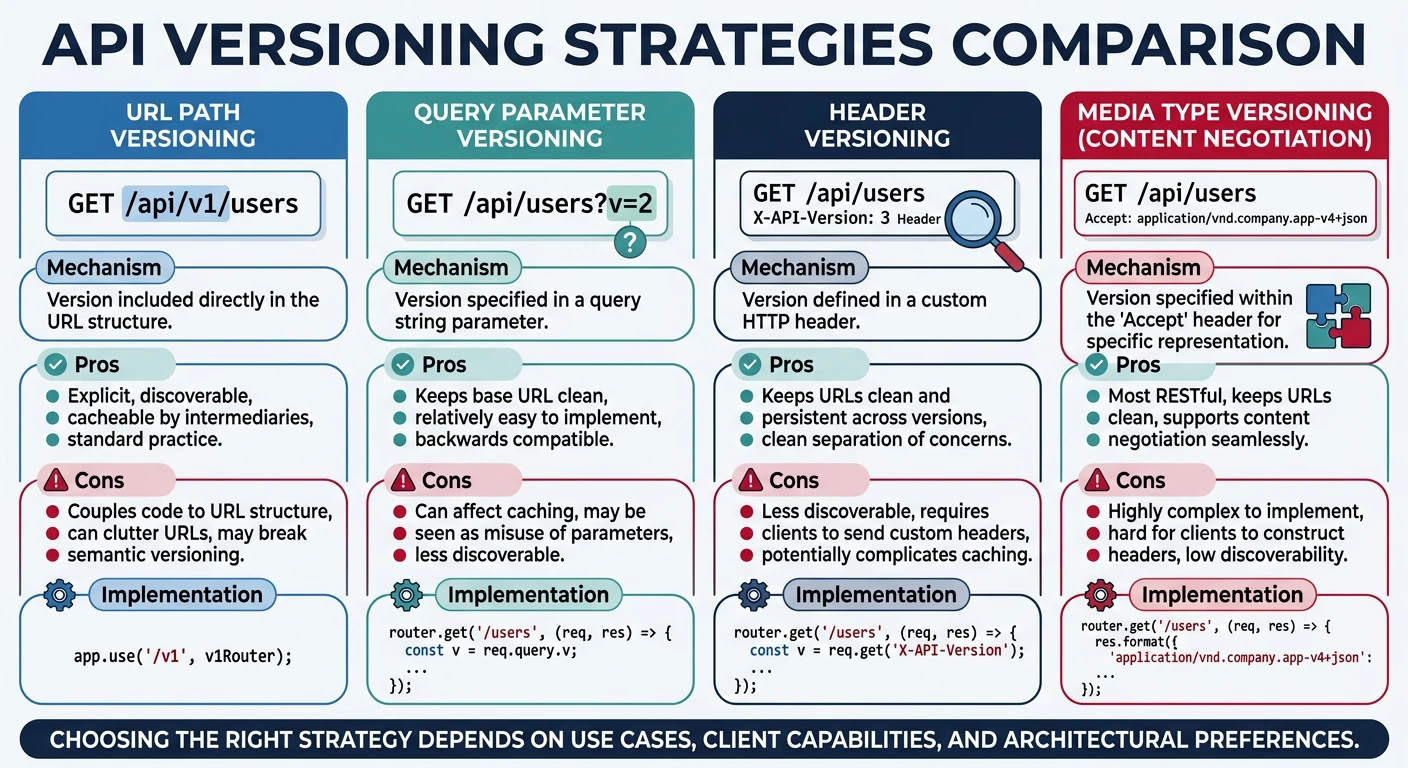 API VERSIONING STRATEGIES COMPARISON

URL PATH VERSIONING

GET /api/v1/users

Mechanism

Version included directly in the URL structure.

Pros

Explicit, discoverable, cacheable by intermediaries, standard practice.

Cons

Couples code to URL structure, can clutter URLs, may break semantic versioning.

Implementation

app.use('/v1', v1Router);

QUERY PARAMETER VERSIONING

GET /api/users?v=2

?

Mechanism

Version specified in a query string parameter.

Pros

Keeps base URL clean, relatively easy to implement, backwards compatible.

Cons

Can affect caching, may be seen as misuse of parameters, less discoverable.

Implementation

router.get('/users', (req, res) => {
  const v = req.query.v;
  ...
});

HEADER VERSIONING

GET /api/users
X-API-Version: 3 Header

Mechanism

Version defined in a custom HTTP header.

Pros

Keeps URLs clean and persistent across versions, clean separation of concerns.

Cons

Less discoverable, requires clients to send custom headers, potentially complicates caching.

Implementation

router.get('/users', (req, res) => {
  const v = req.get('X-API-Version');
  ...
});

MEDIA TYPE VERSIONING (CONTENT NEGOTIATION)

GET /api/users
Accept: application/vnd.company.app-v4+json

Mechanism

Version specified within the 'Accept' header for specific representation.

Pros

Most RESTful, keeps URLs clean, supports content negotiation seamlessly.

Cons

Highly complex to implement, hard for clients to construct headers, low discoverability.

Implementation

router.get('/users', (req, res) => {
  res.format({
    'application/vnd.company.app-v4+json':
    ...
});

CHOOSING THE RIGHT STRATEGY DEPENDS ON USE CASES, CLIENT CAPABILITIES, AND ARCHITECTURAL PREFERENCES.